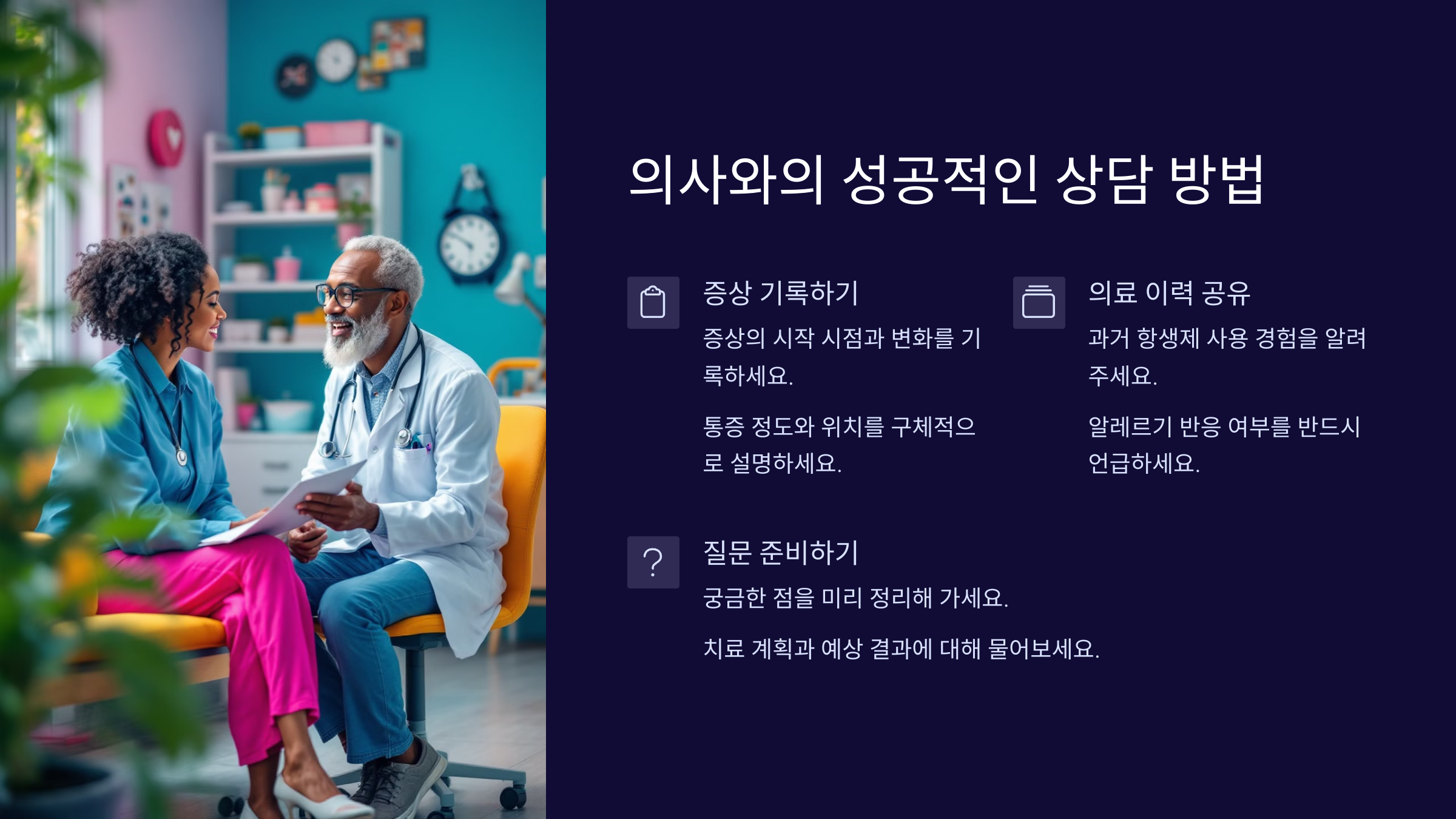 의사와의 성공적인 상담 방법

증상 기록하기

증상의 시작 시점과 변화를 기록하세요.

통증 정도와 위치를 구체적으로 설명하세요.

의료 이력 공유

과거 항생제 사용 경험을 알려주세요.

알레르기 반응 여부를 반드시 언급하세요.

?

질문 준비하기

궁금한 점을 미리 정리해 가세요.

치료 계획과 예상 결과에 대해 물어보세요.